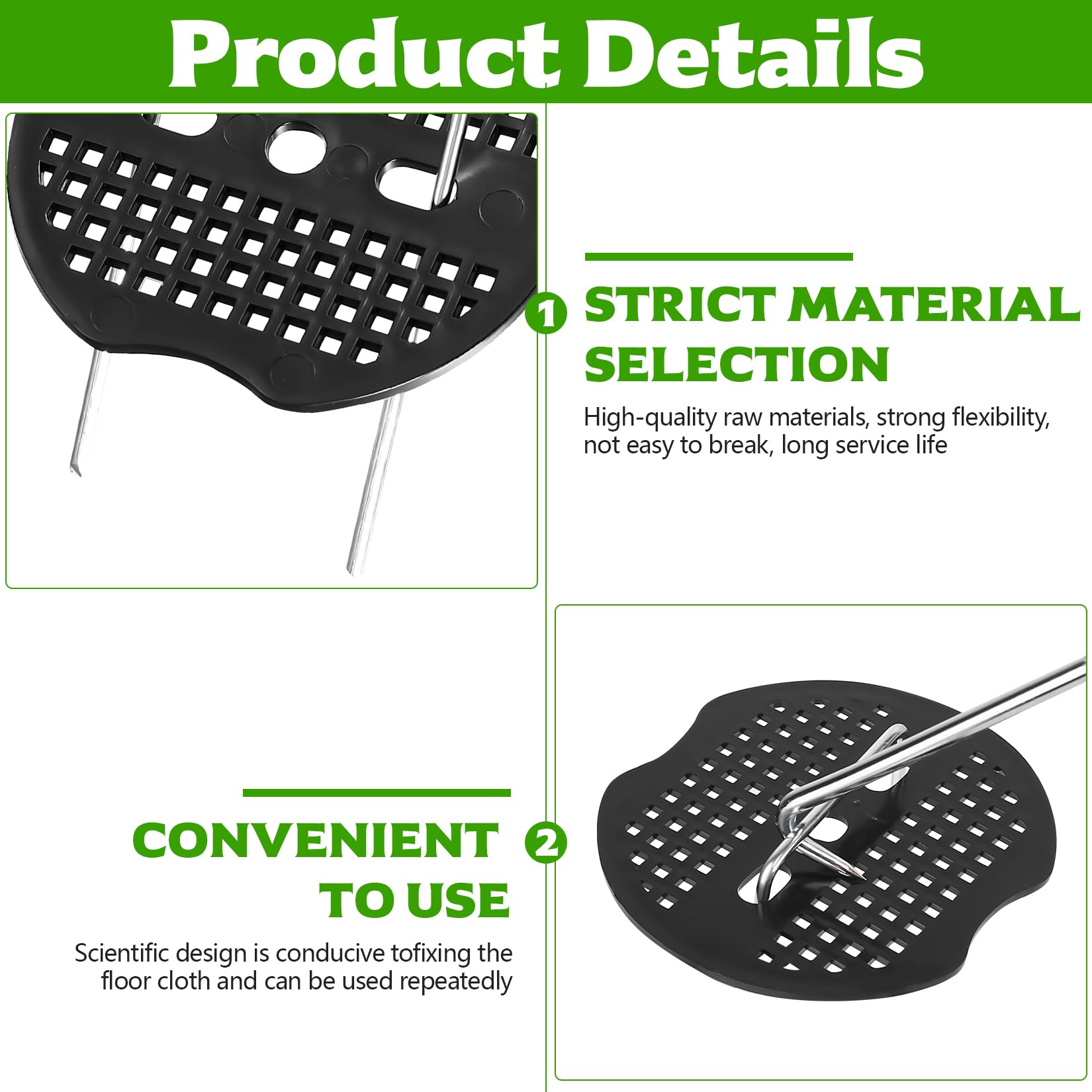 Product Details

1 STRICT MATERIAL SELECTION

High-quality raw materials, strong flexibility, not easy to break, long service life

2 CONVENIENT TO USE

Scientific design is conducive tofixing the floor cloth and can be used repeatedly